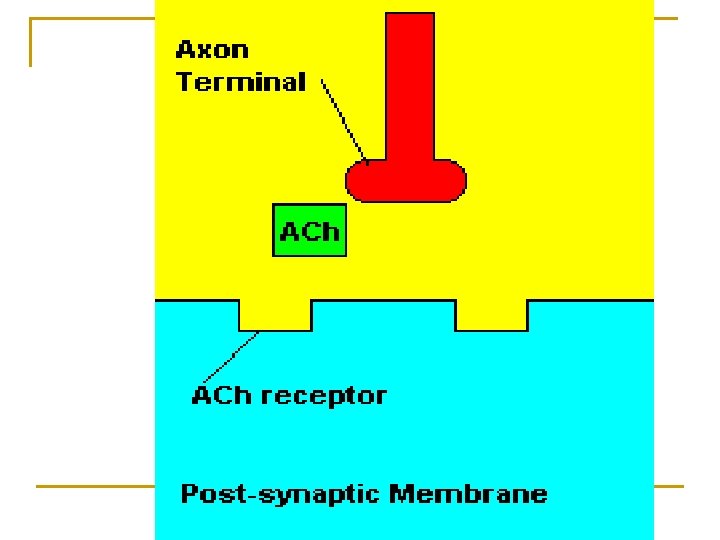 Axon Terminal

ACh

ACh receptor

Post-synaptic Membrane